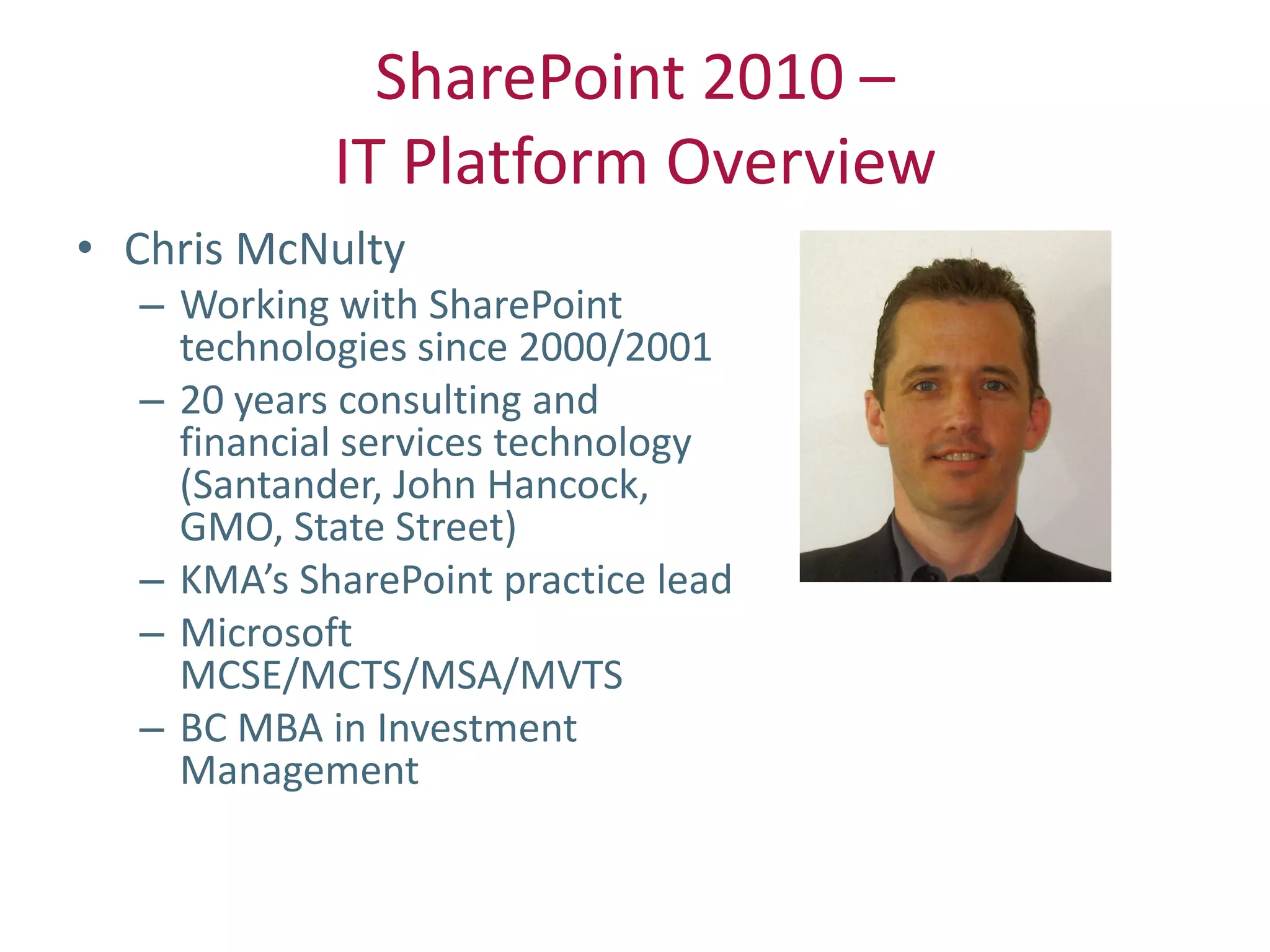 SharePoint 2010 –
IT Platform Overview

• Chris McNulty
– Working with SharePoint technologies since 2000/2001
– 20 years consulting and financial services technology (Santander, John Hancock, GMO, State Street)
– KMA's SharePoint practice lead
– Microsoft MCSE/MCTS/MSA/MVTS
– BC MBA in Investment Management